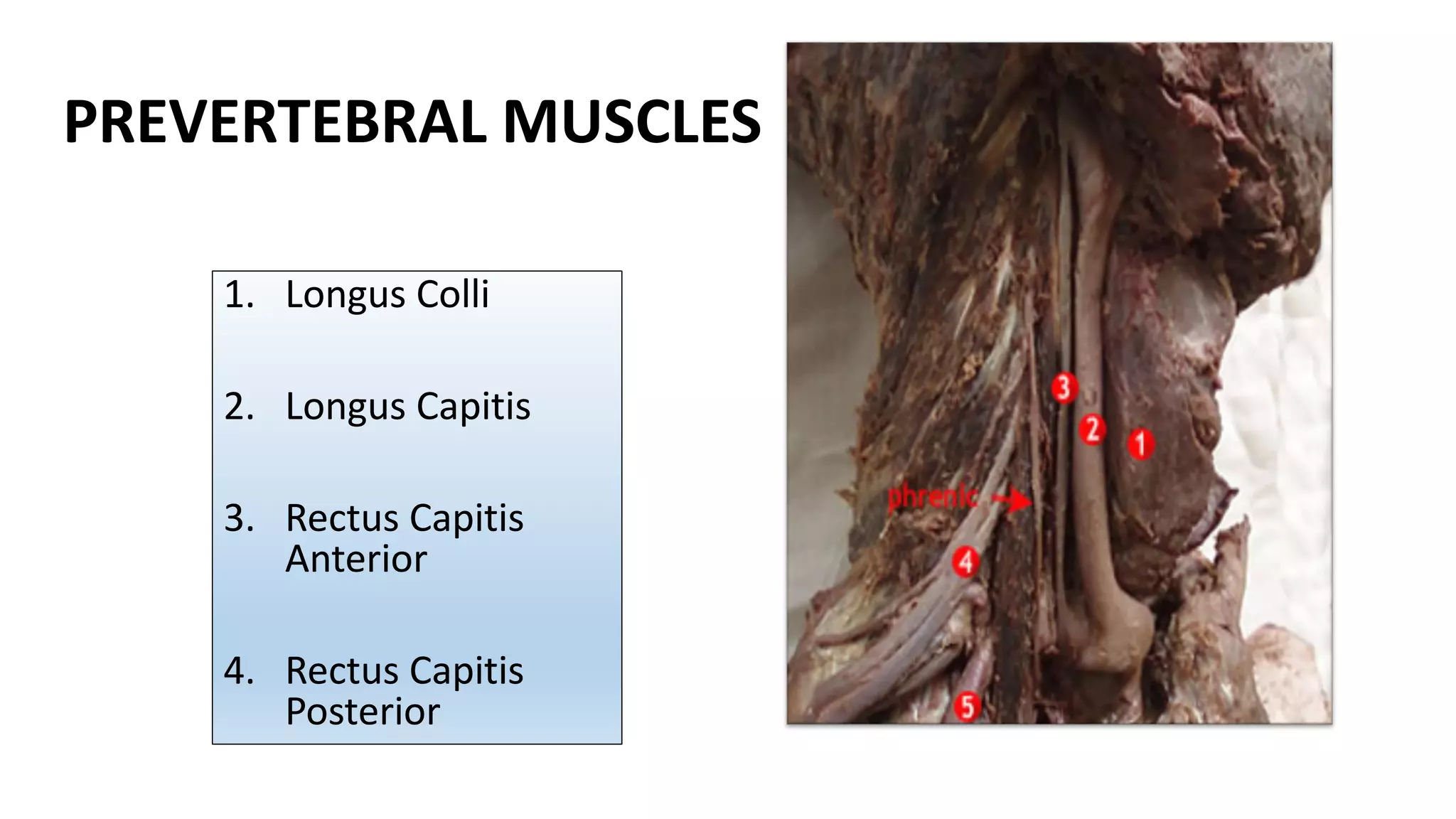 PREVERTEBRAL MUSCLES

1. Longus Colli

2. Longus Capitis

3. Rectus Capitis Anterior

4. Rectus Capitis Posterior

3
2
1
phrenic
4
5